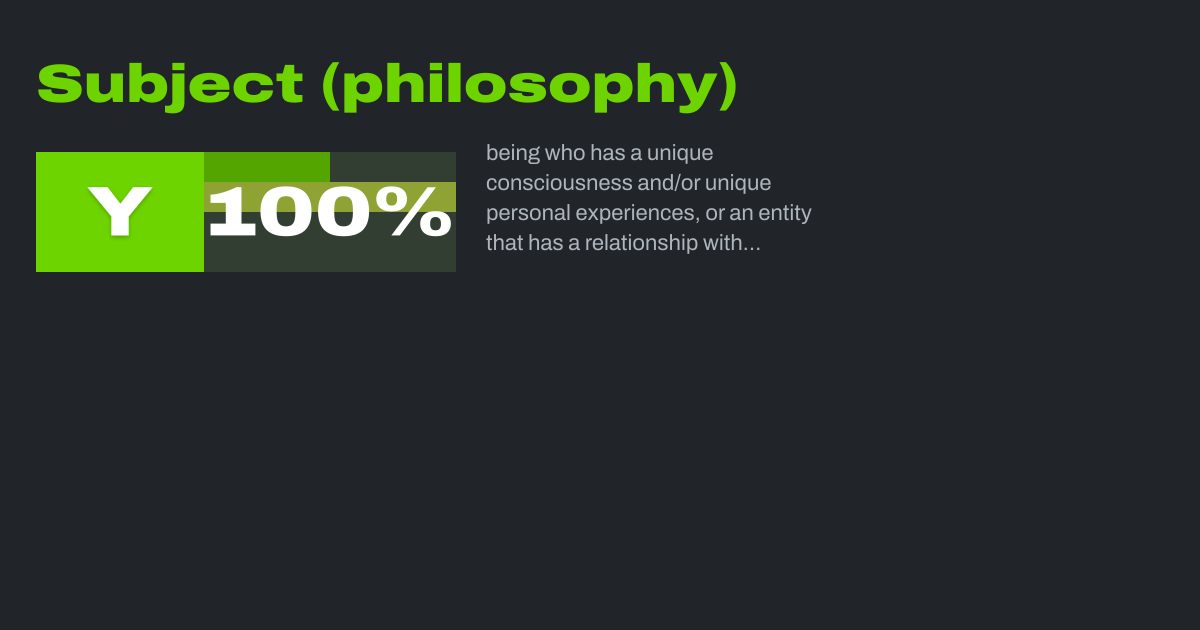 Subject (philosophy)

Y

100%

being who has a unique consciousness and/or unique personal experiences, or an entity that has a relationship with...